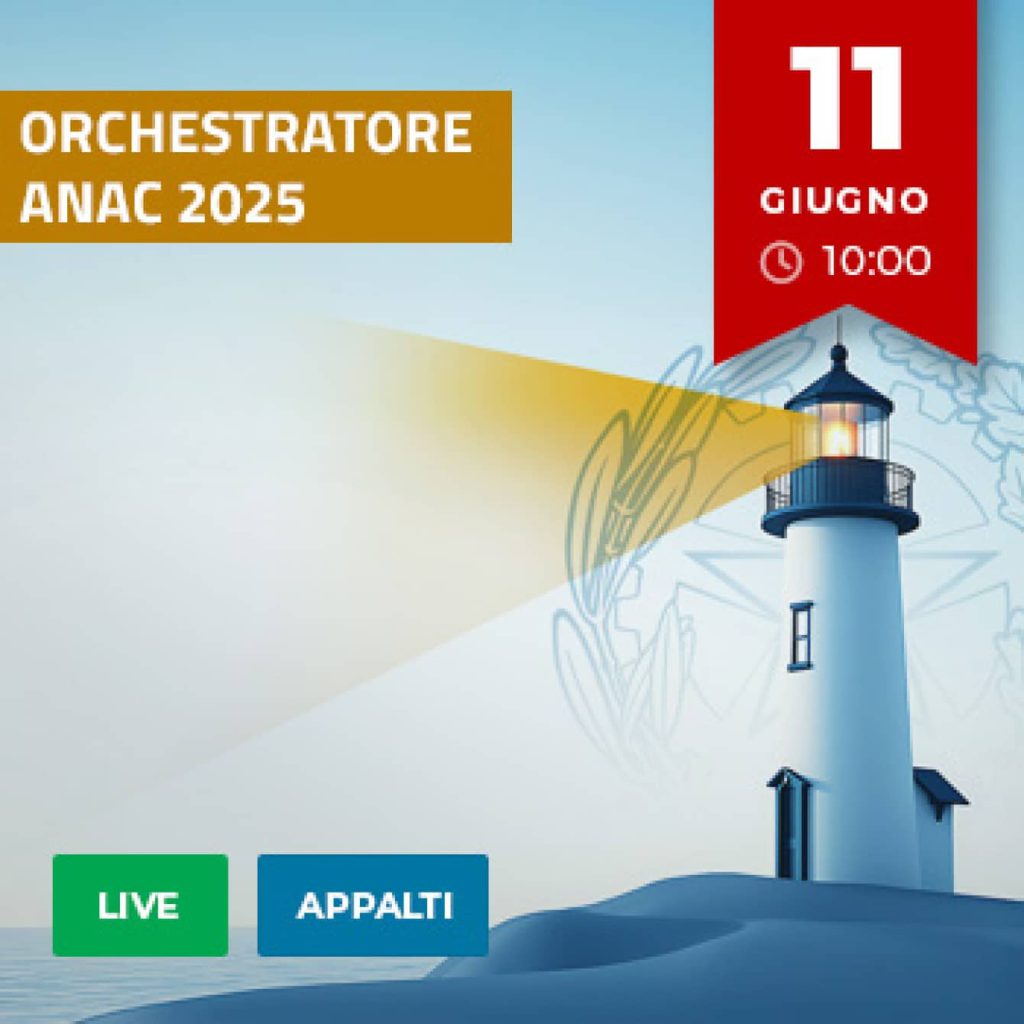 ORCHESTRATORE ANAC 2025

11
GIUGNO
10:00

LIVE

APPALTI